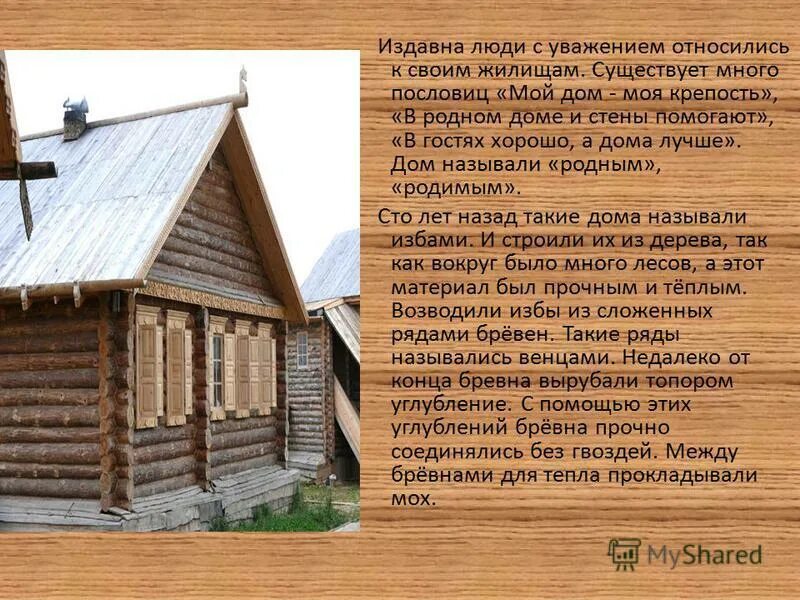 Издавна люди с уважением относились к своим жилищам. Существует много пословиц «Мой дом - моя крепость», «В родном доме и стены помогают», «В гостях хорошо, а дома лучше». Дом называли «родным», «родимым».

Сто лет назад такие дома называли избами. И строили их из дерева, так как вокруг было много лесов, а этот материал был прочным и тёплым. Возводили избы из сложенных рядами брёвен. Такие ряды назывались венцами. Недалеко от конца бревна вырубали топором углубление. С помощью этих углублений брёвна прочно соединялись без гвоздей. Между брёвнами для тепла прокладывали мох.

MyShared